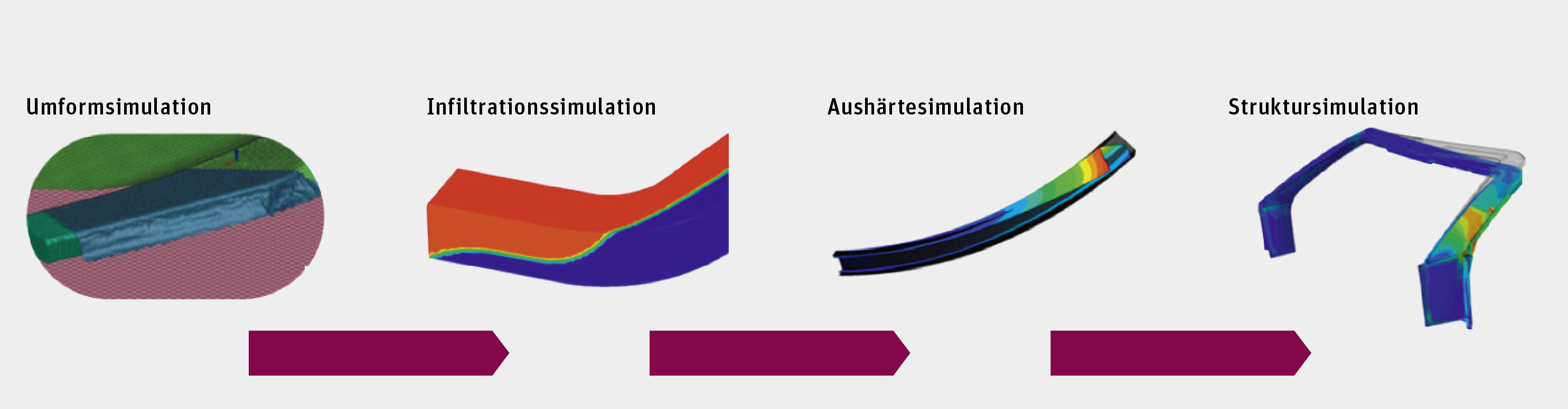 Umformsimulation

Infiltrationssimulation

Aushärtesimulation

Struktursimulation